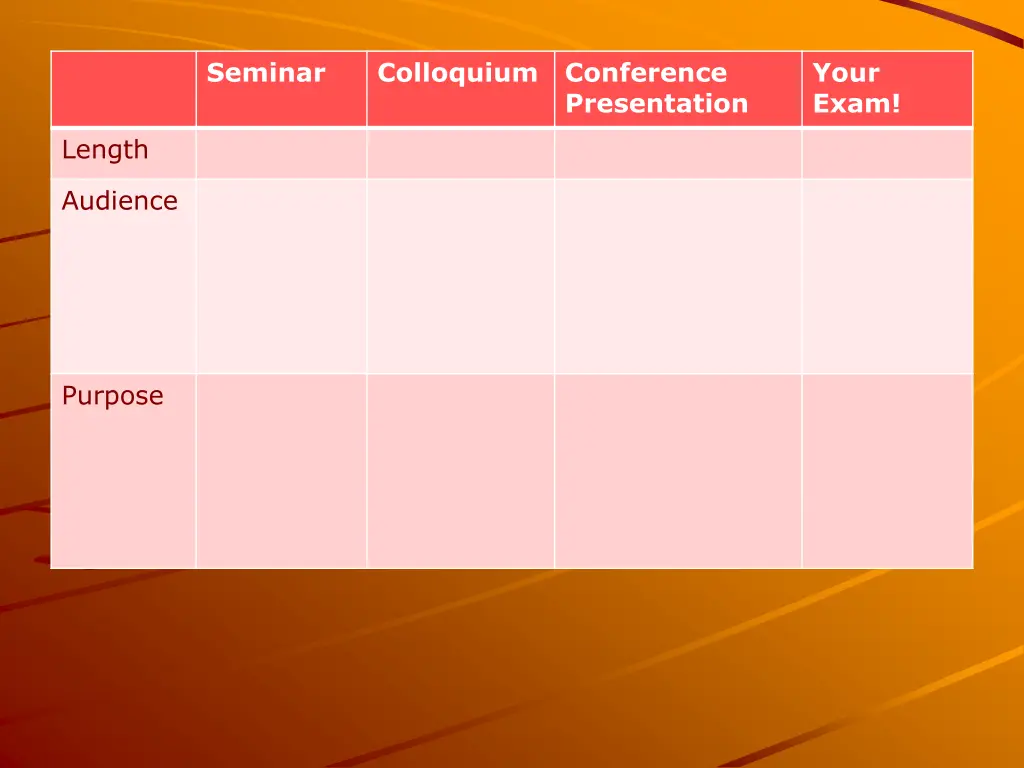 | | Seminar | Colloquium | Conference Presentation | Your Exam! |
|---|---|---|---|---|
| Length | | | | |
| Audience | | | | |
| Purpose | | | | |